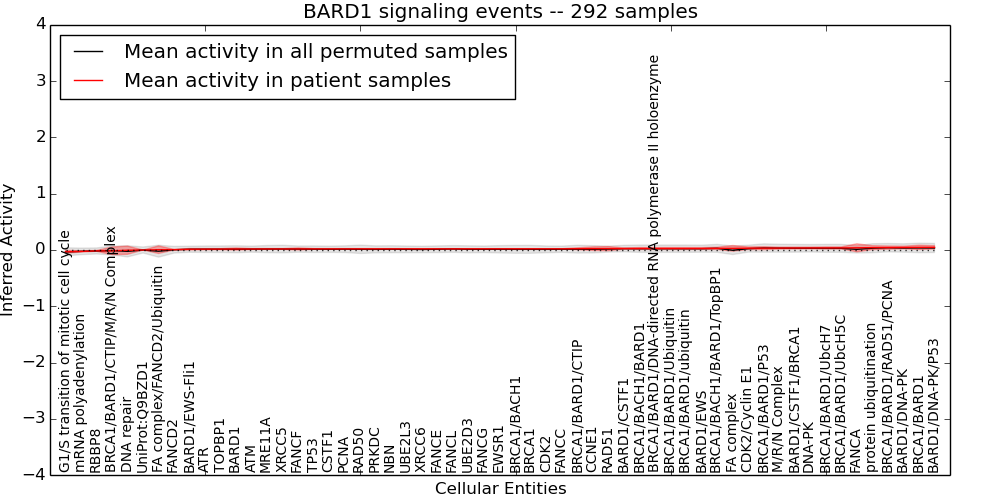 BARD1 signaling events -- 292 samples

Mean activity in all permuted samples
Mean activity in patient samples

Inferred Activity

4
3
2
1
0
−1
−2
−3
−4

G1/S transition of mitotic cell cycle
mRNA polyadenylation
RBBP8
BRCA1/BARD1/CTIP/M/R/N Complex
DNA repair
UniProt:Q9BZD1
FA complex/FANCD2/Ubiquitin
FANCD2
BARD1/EWS-Fli1
ATR
TOPBP1
BARD1
ATM
MRE11A
XRCC5
FANCF
TP53
CSTF1
PCNA
RAD50
PRKDC
NBN
UBE2L3
XRCC6
FANCE
FANCL
UBE2D3
FANCG
EWSR1
BRCA1/BACH1
BRCA1
CDK2
FANCC
BRCA1/BARD1/CTIP
CCNE1
RAD51
BARD1/CSTF1
BRCA1/BACH1/BARD1
BRCA1/BARD1/DNA-directed RNA polymerase II holoenzyme
BRCA1/BARD1/Ubiquitin
BRCA1/BARD1/ubiquitin
BARD1/EWS
BRCA1/BACH1/BARD1/TopBP1
FA complex
CDK2/Cyclin E1
BRCA1/BARD1/P53
M/R/N Complex
BARD1/CSTF1/BRCA1
DNA-PK
BRCA1/BARD1/UbcH7
BRCA1/BARD1/UbcH5C
FANCA
protein ubiquitination
BRCA1/BARD1/RAD51/PCNA
BARD1/DNA-PK
BRCA1/BARD1
BARD1/DNA-PK/P53

Cellular Entities